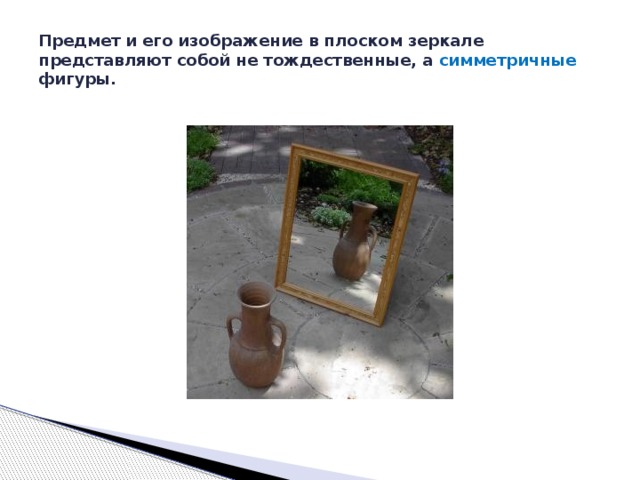 Предмет и его изображение в плоском зеркале представляют собой не тождественные, а симметричные фигуры.